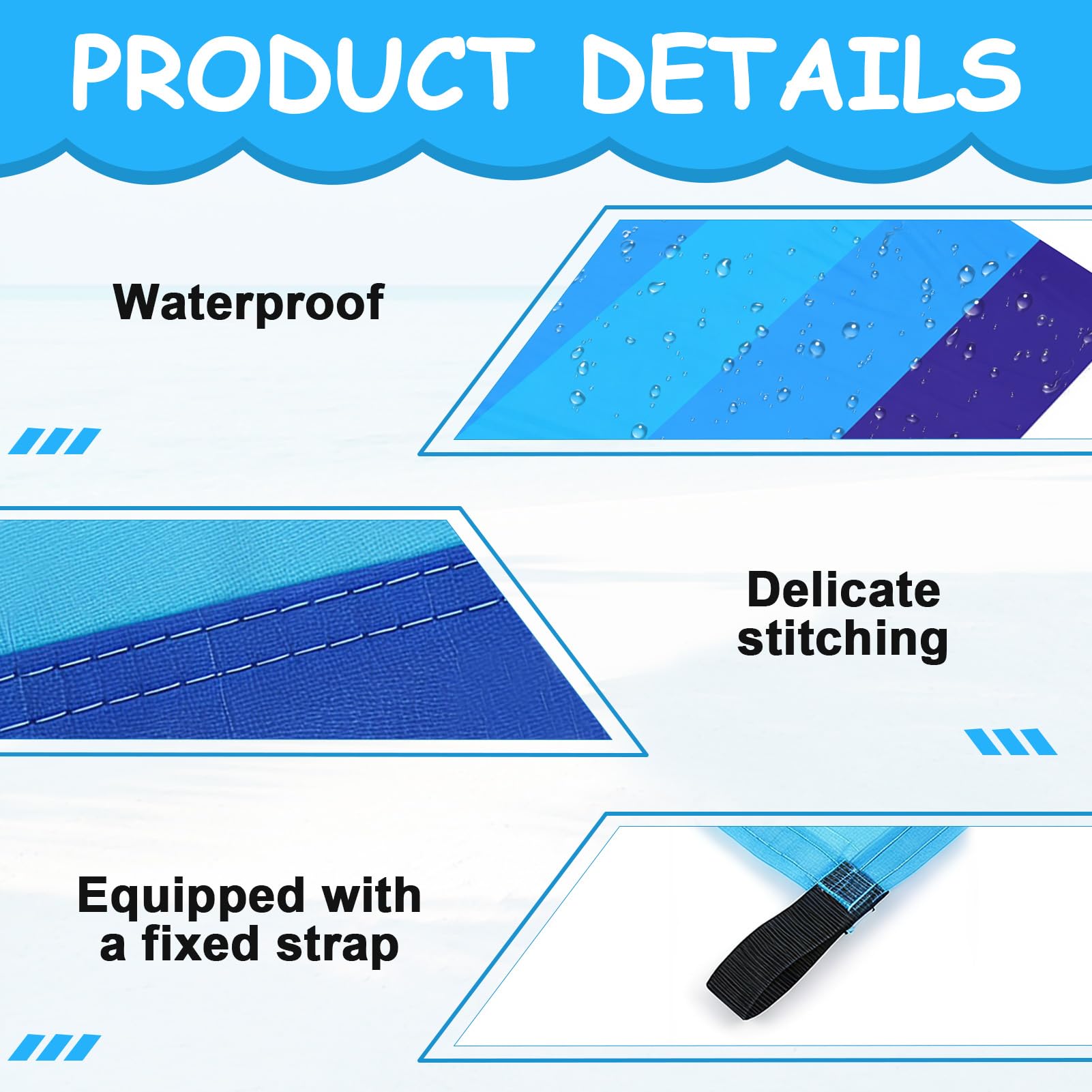 PRODUCT DETAILS

Waterproof

Delicate stitching

Equipped with a fixed strap